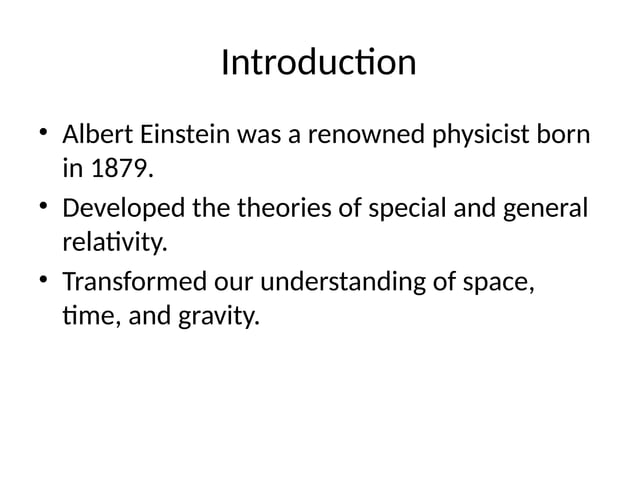 Introduction

• Albert Einstein was a renowned physicist born in 1879.
• Developed the theories of special and general relativity.
• Transformed our understanding of space, time, and gravity.